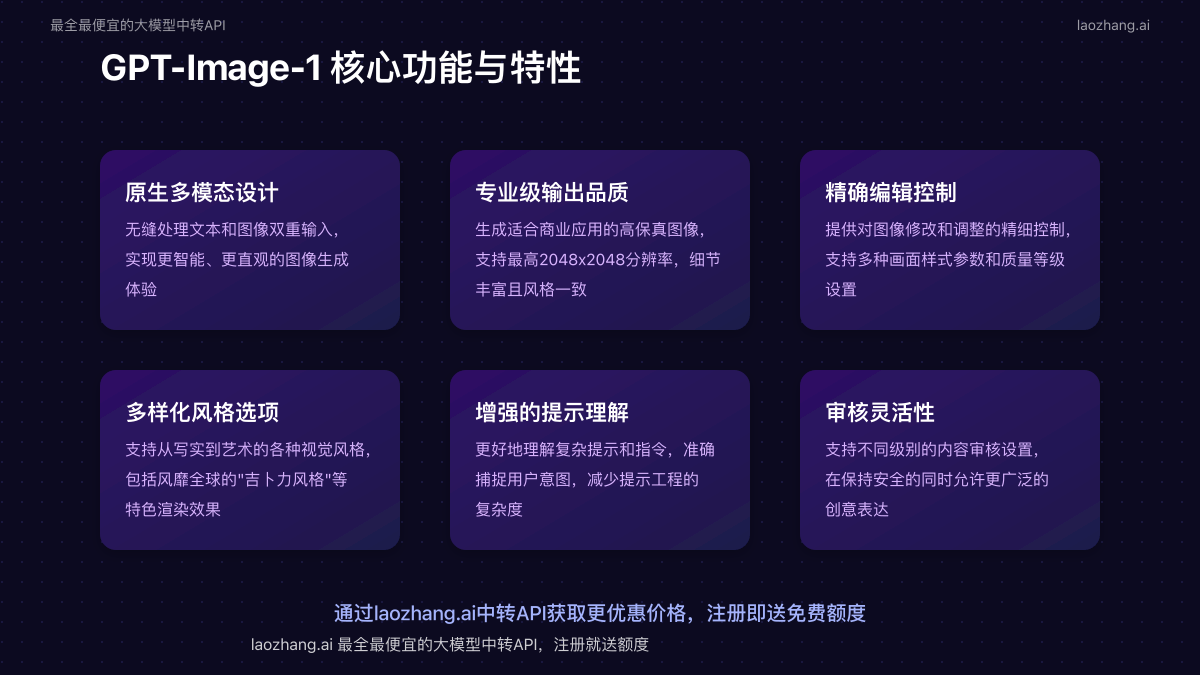 最全最便宜的大模型中转API

laozhang.ai

GPT-Image-1 核心功能与特性

原生多模态设计

无缝处理文本和图像双重输入，实现更智能、更直观的图像生成体验

专业级输出品质

生成适合商业应用的高保真图像，支持最高2048x2048分辨率，细节丰富且风格一致

精确编辑控制

提供对图像修改和调整的精细控制，支持多种画面样式参数和质量等级设置

多样化风格选项

支持从写实到艺术的各种视觉风格，包括风靡全球的"吉卜力风格"等特色渲染效果

增强的提示理解

更好地理解复杂提示和指令，准确捕捉用户意图，减少提示工程的复杂度

审核灵活性

支持不同级别的内容审核设置，在保持安全的同时允许更广泛的创意表达

通过laozhang.ai中转API获取更优惠价格，注册即送免费额度

laozhang.ai 最全最便宜的大模型中转API，注册就送额度